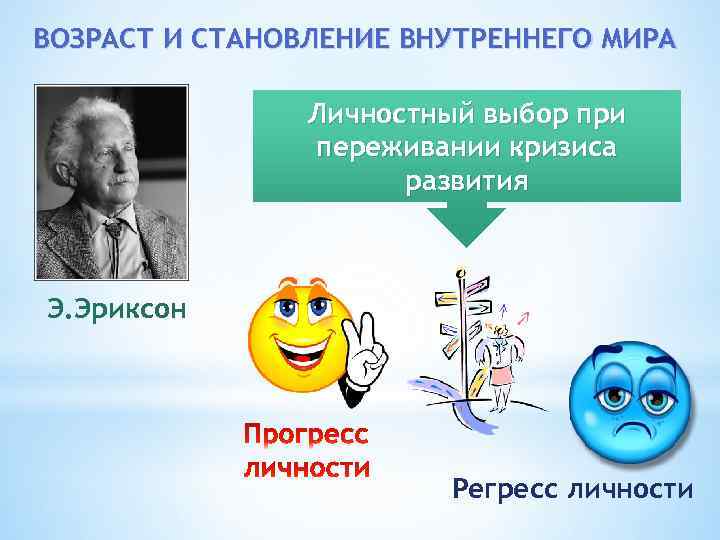 ВОЗРАСТ И СТАНОВЛЕНИЕ ВНУТРЕННЕГО МИРА

Личностный выбор при переживании кризиса развития

Э.Эриксон

Прогресс личности

Регресс личности